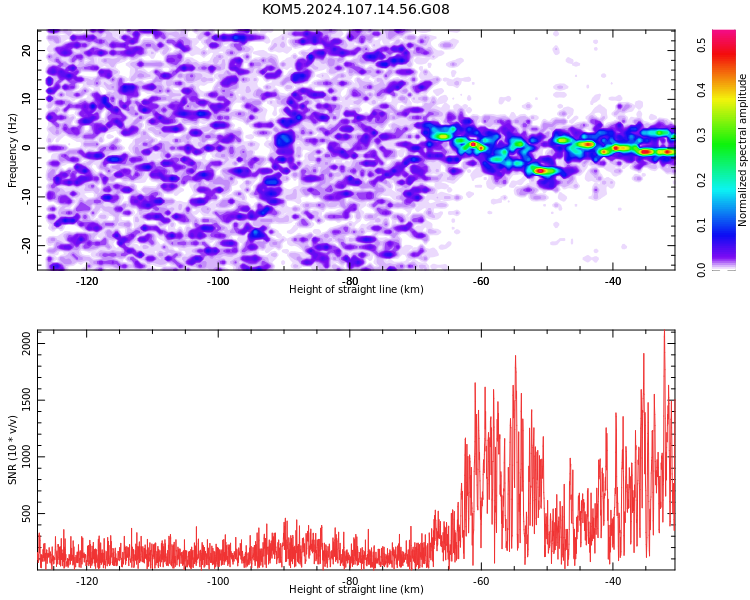 KOM5.2024.107.14.56.G08

Frequency (Hz)
20
10
0
-10
-20
-120
-100
-80
-60
-40
Height of straight line (km)

Normalized spectral amplitude
0.0
0.1
0.2
0.3
0.4
0.5

SNR (10 * v/v)
2000
1500
1000
500
-120
-100
-80
-60
-40
Height of straight line (km)